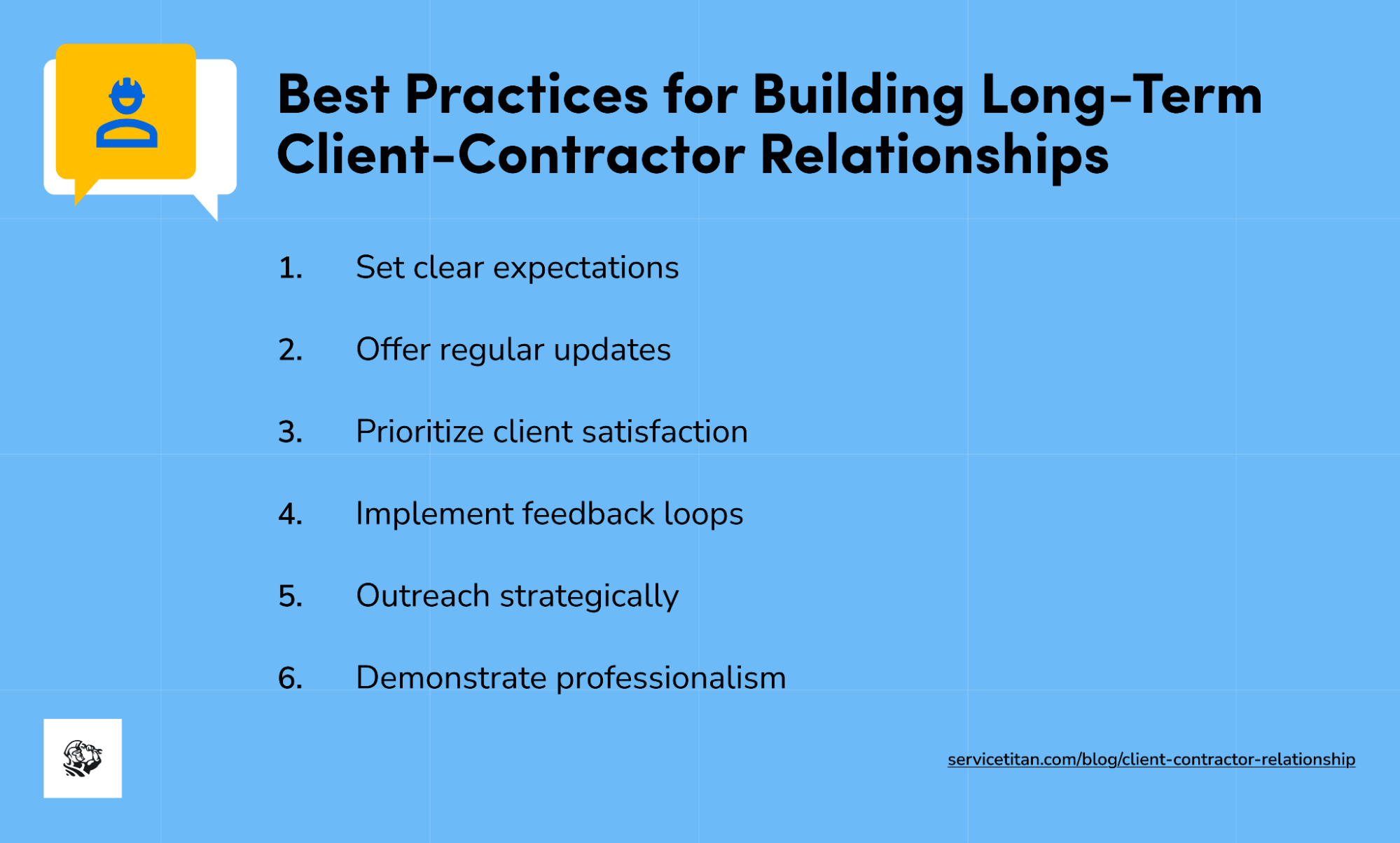 Best Practices for Building Long-Term Client-Contractor Relationships

1. Set clear expectations

2. Offer regular updates

3. Prioritize client satisfaction

4. Implement feedback loops

5. Outreach strategically

6. Demonstrate professionalism

servicetitan.com/blog/client-contractor-relationship